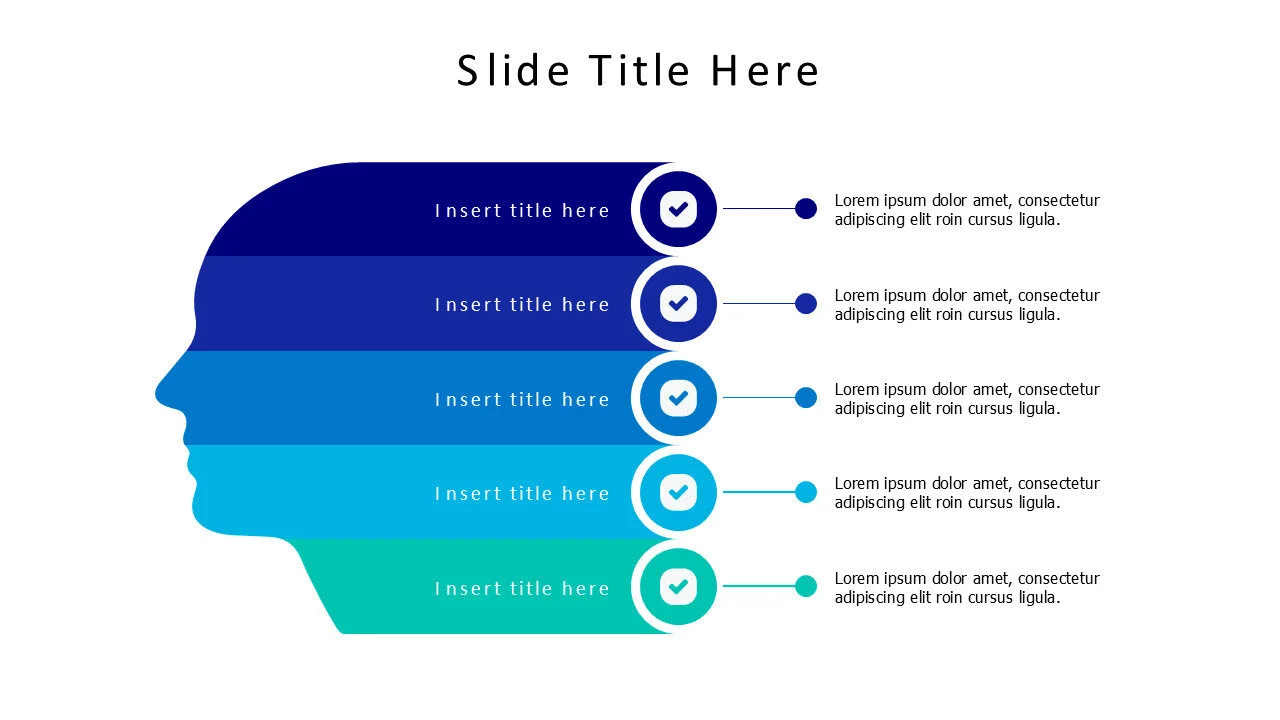 Slide Title Here

Insert title here

Lorem ipsum dolor amet, consectetur adipiscing elit roin cursus ligula.

Insert title here

Lorem ipsum dolor amet, consectetur adipiscing elit roin cursus ligula.

Insert title here

Lorem ipsum dolor amet, consectetur adipiscing elit roin cursus ligula.

Insert title here

Lorem ipsum dolor amet, consectetur adipiscing elit roin cursus ligula.

Insert title here

Lorem ipsum dolor amet, consectetur adipiscing elit roin cursus ligula.